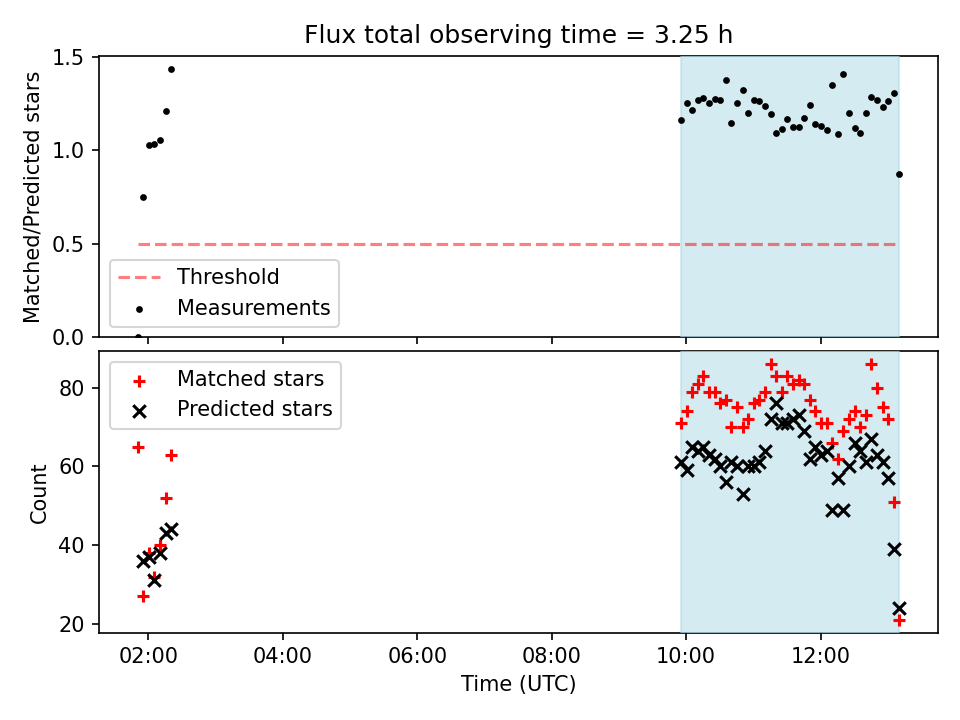 Flux total observing time = 3.25 h

Matched/Predicted stars

1.5
1.0
0.5
0.0

Threshold
Measurements

Matched stars
Predicted stars

Count

80
60
40
20

02:00
04:00
06:00
08:00
10:00
12:00

Time (UTC)